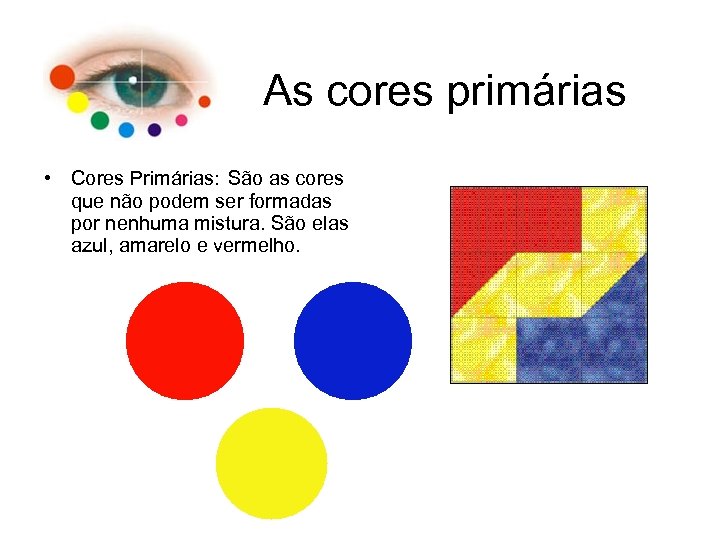 As cores primárias

• Cores Primárias: São as cores que não podem ser formadas por nenhuma mistura. São elas azul, amarelo e vermelho.